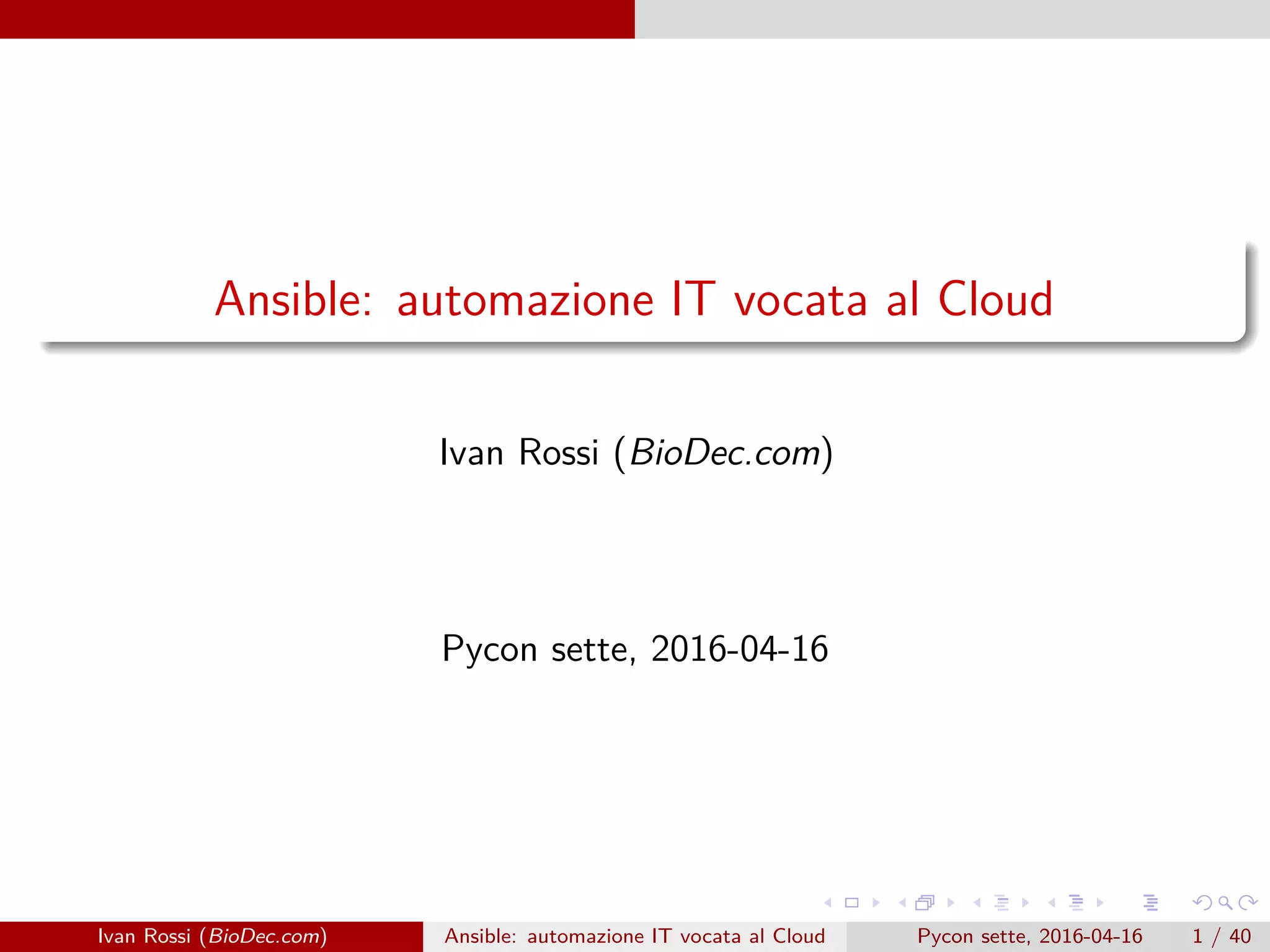 Ansible: automazione IT vocata al Cloud

Ivan Rossi (BioDec.com)

Pycon sette, 2016-04-16

Ivan Rossi (BioDec.com) Ansible: automazione IT vocata al Cloud Pycon sette, 2016-04-16 1 / 40